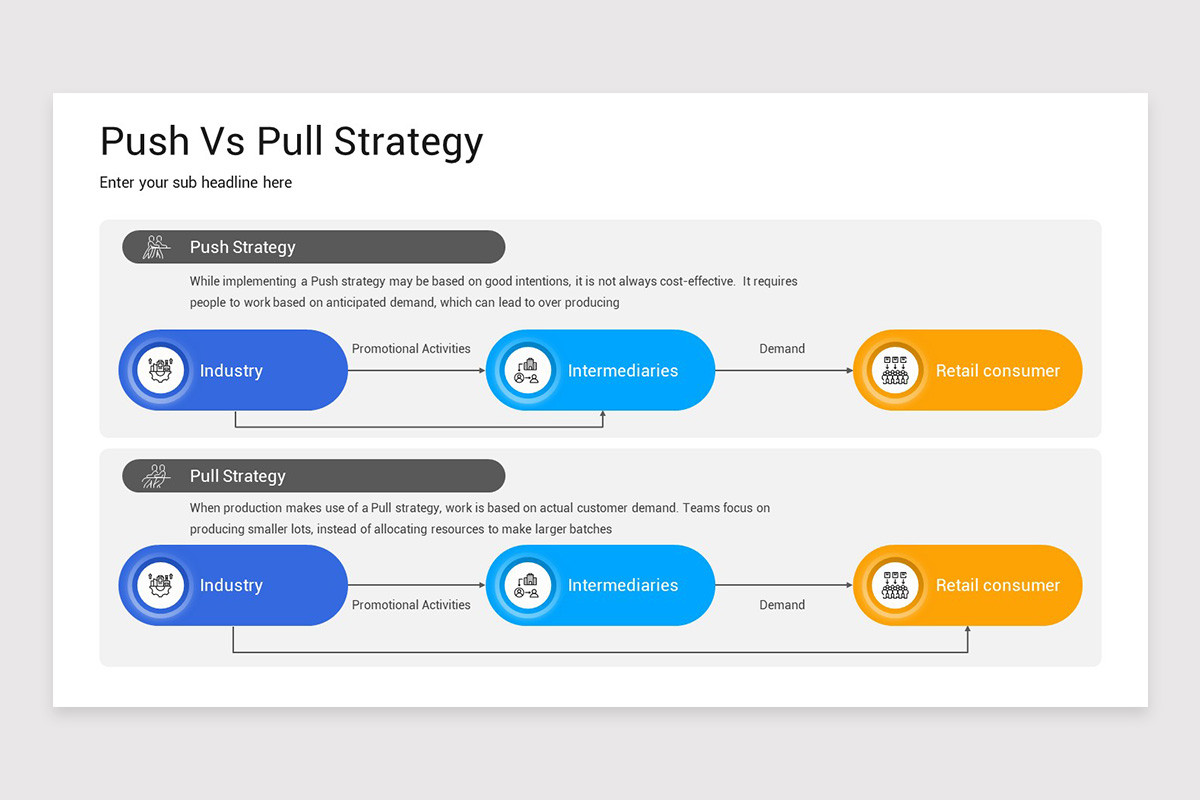 Push Vs Pull Strategy

Enter your sub headline here

Push Strategy

While implementing a Push strategy may be based on good intentions, it is not always cost-effective. It requires people to work based on anticipated demand, which can lead to over producing

Industry

Promotional Activities

Intermediaries

Demand

Retail consumer

Pull Strategy

When production makes use of a Pull strategy, work is based on actual customer demand. Teams focus on producing smaller lots, instead of allocating resources to make larger batches

Industry

Promotional Activities

Intermediaries

Demand

Retail consumer